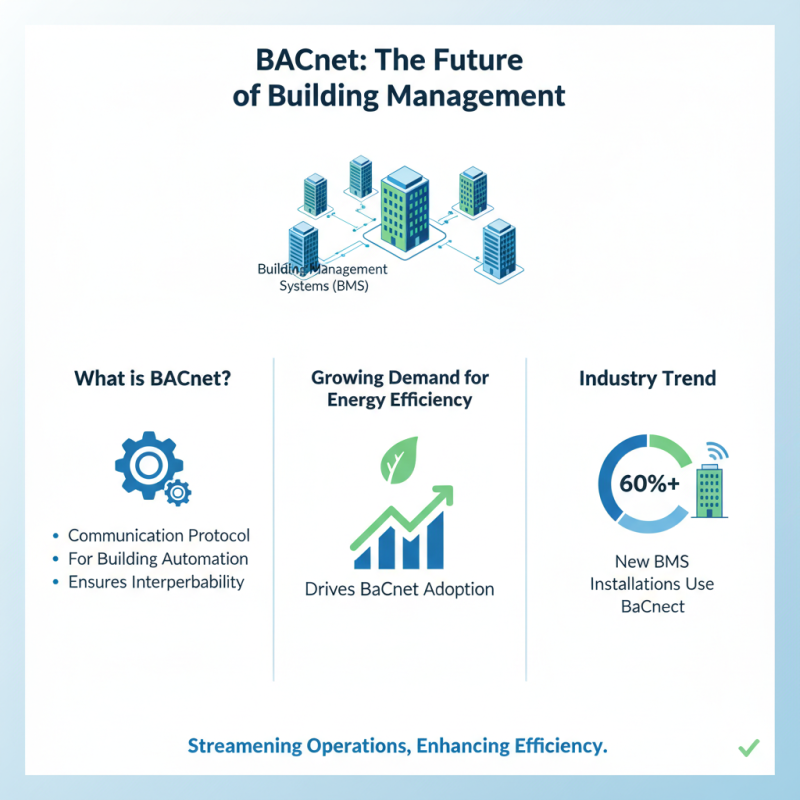 BACnet: The Future of Building Management

Building Management Systems (BMS)

What is BACnet?

• Communication Protocol
• For Building Automation
• Ensures Interperbability

Growing Demand for Energy Efficiency

Drives BaCnet Adoption

Industry Trend

60%+

New BMS Installations Use BaCnect

Streamening Operations, Enhancing Efficiency.